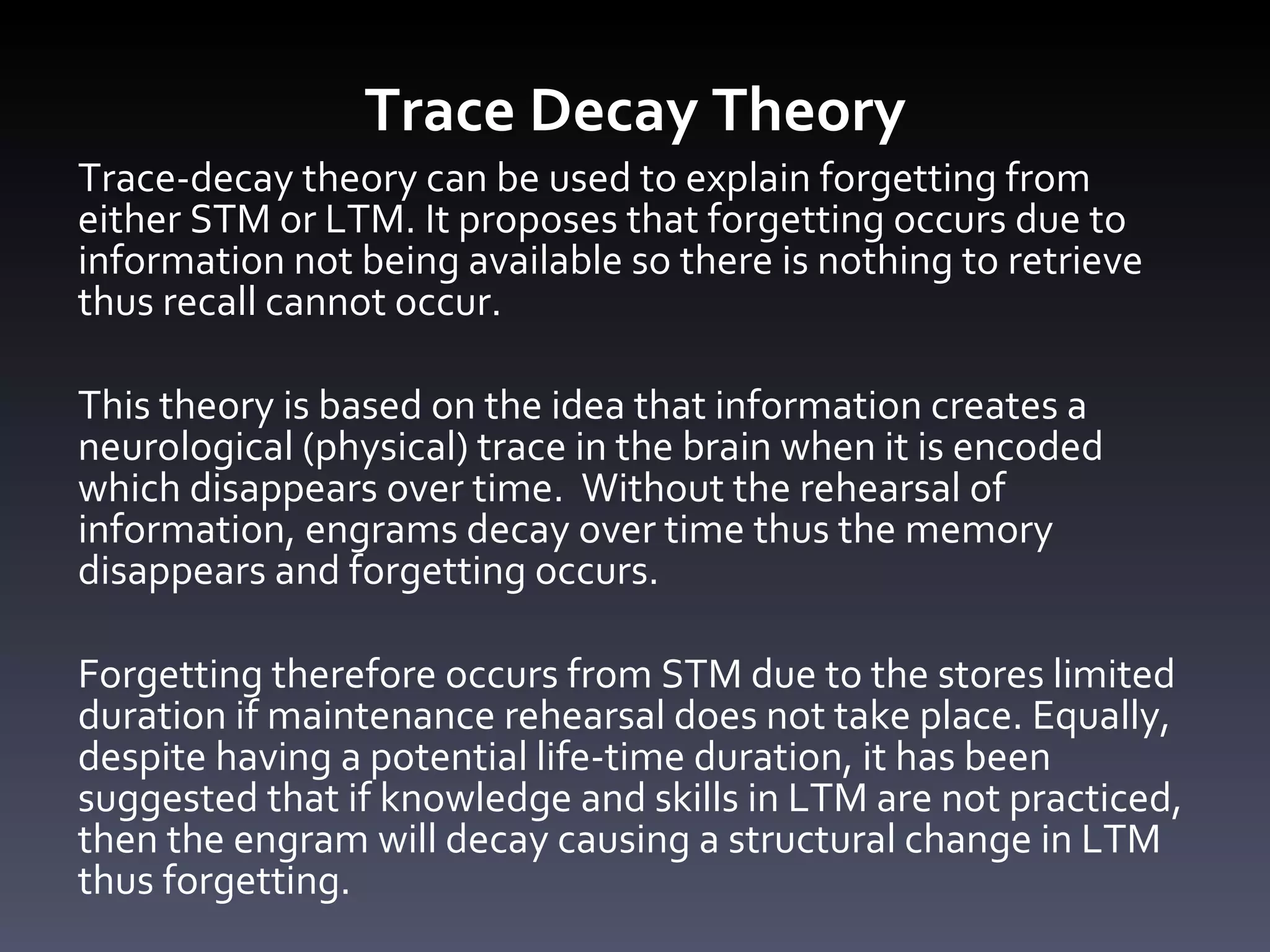 Trace Decay Theory

Trace-decay theory can be used to explain forgetting from either STM or LTM. It proposes that forgetting occurs due to information not being available so there is nothing to retrieve thus recall cannot occur.

This theory is based on the idea that information creates a neurological (physical) trace in the brain when it is encoded which disappears over time.  Without the rehearsal of information, engrams decay over time thus the memory disappears and forgetting occurs.

Forgetting therefore occurs from STM due to the stores limited duration if maintenance rehearsal does not take place. Equally, despite having a potential life-time duration, it has been suggested that if knowledge and skills in LTM are not practiced, then the engram will decay causing a structural change in LTM thus forgetting.